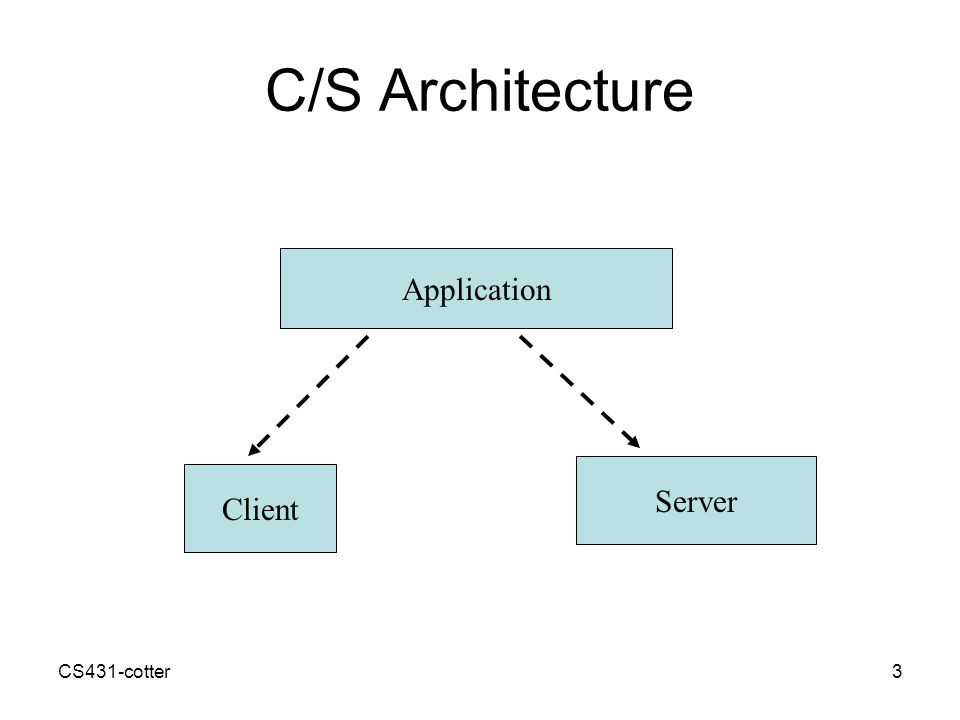 C/S Architecture

Application

Client

Server

CS431-cotter

3